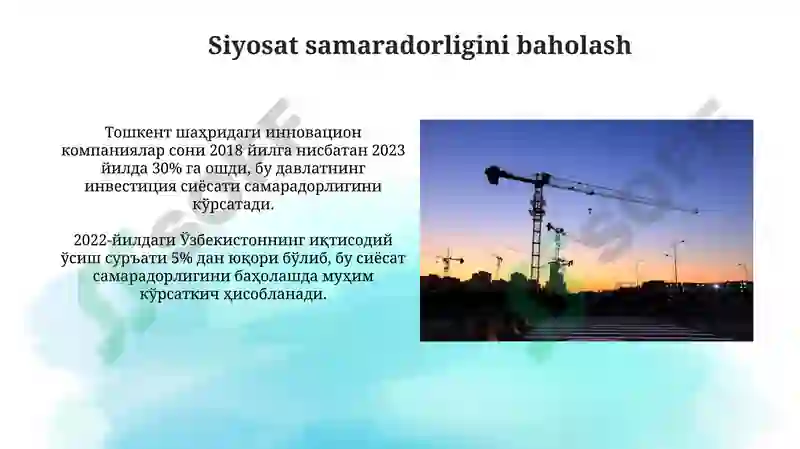 Siyosat samaradorligini baholash

Тошкент шаҳридаги инновацион компаниялар сони 2018 йилга нисбатан 2023 йилда 30% га ошди, бу давлатнинг инвестиция сиёсати самарадорлигини кўрсатади.

2022-йилдаги Ўзбекистоннинг иқтисодий ўсиш суръати 5% дан юқори бўлиб, бу сиёсат самарадорлигини баҳолашда муҳим кўрсаткич ҳисобланади.